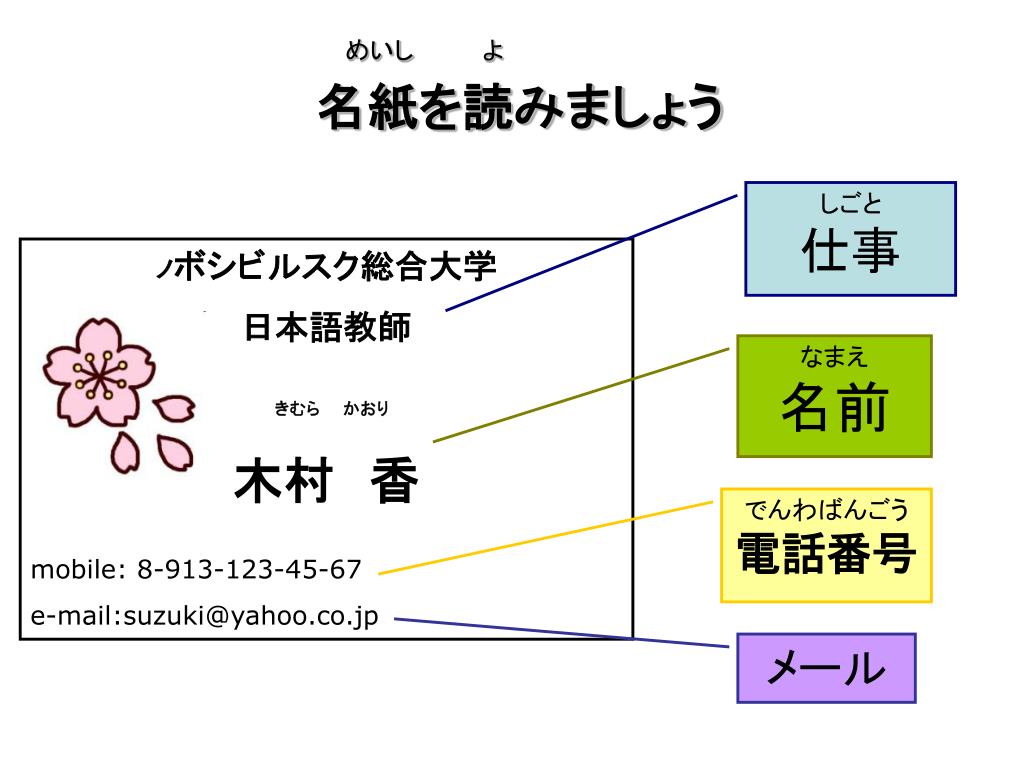 めいし　よ
名紙を読みましょう

ノボシビルスク総合大学

日本語教師

きむら　かおり

木村　香

mobile: 8-913-123-45-67

e-mail:suzuki@yahoo.co.jp

しごと
仕事

なまえ
名前

でんわばんごう
電話番号

メール